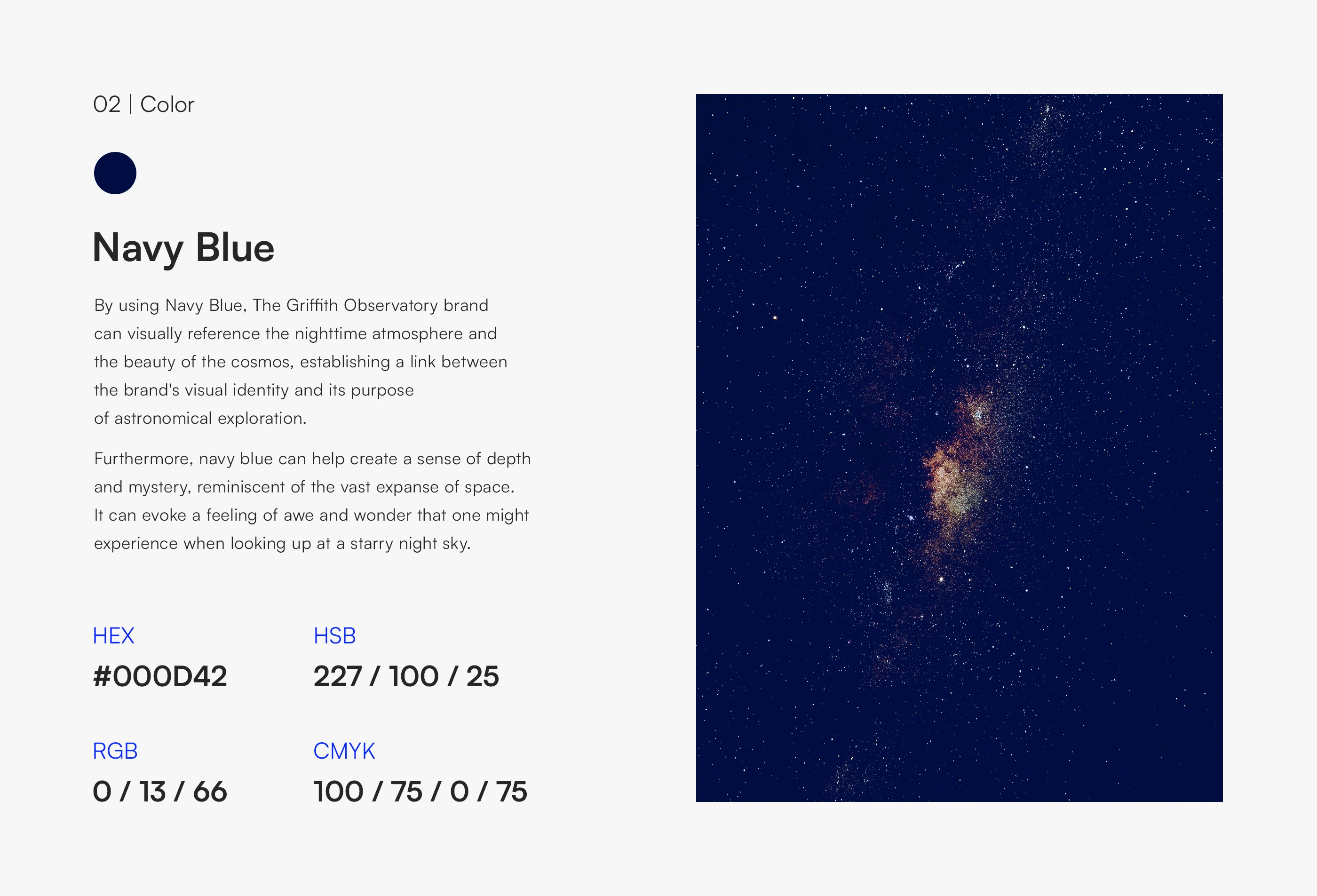 02 | Color

Navy Blue

By using Navy Blue, The Griffith Observatory brand can visually reference the nighttime atmosphere and the beauty of the cosmos, establishing a link between the brand's visual identity and its purpose of astronomical exploration.

Furthermore, navy blue can help create a sense of depth and mystery, reminiscent of the vast expanse of space. It can evoke a feeling of awe and wonder that one might experience when looking up at a starry night sky.

HEX
#000D42

HSB
227 / 100 / 25

RGB
0 / 13 / 66

CMYK
100 / 75 / 0 / 75